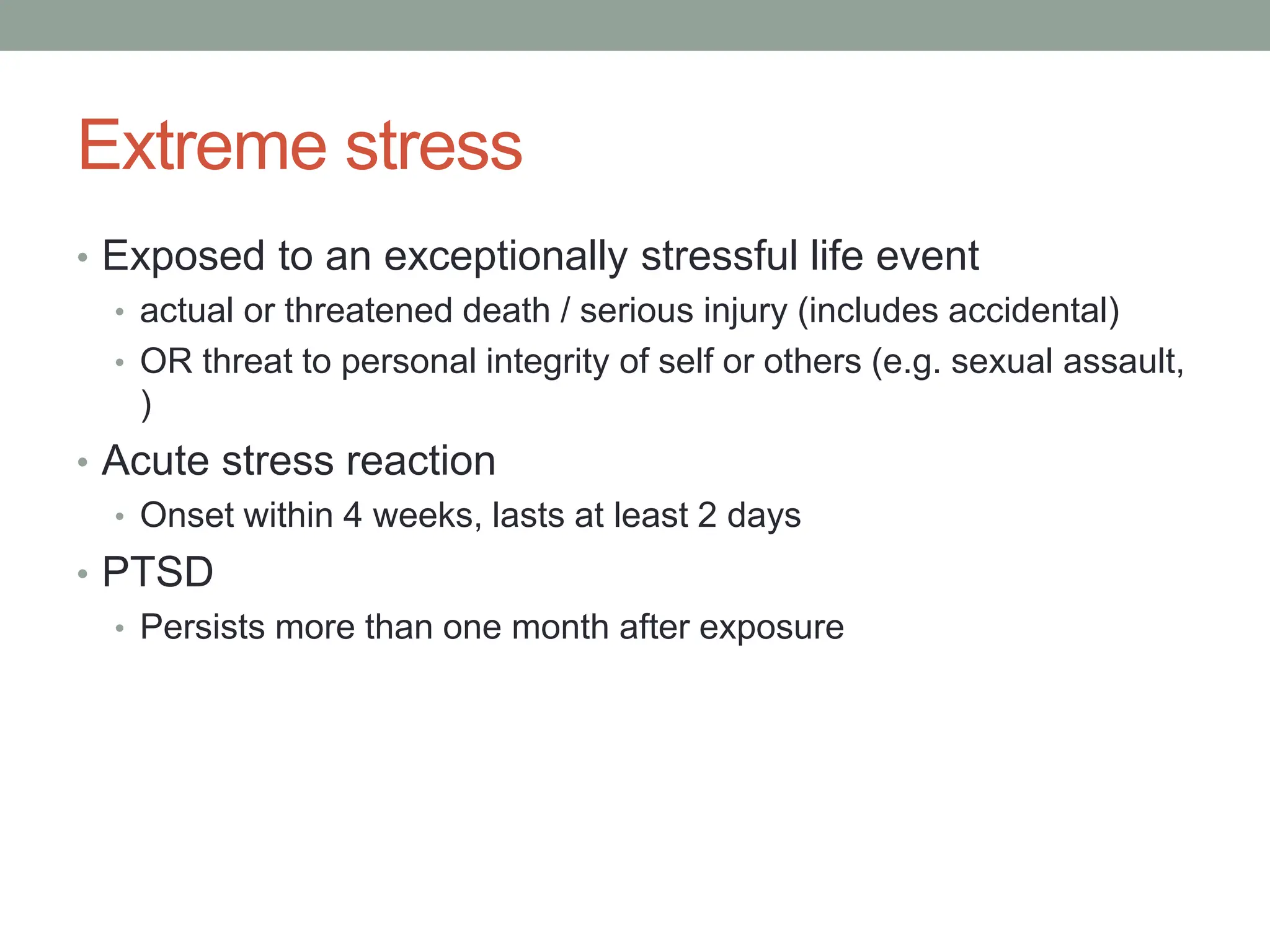 Extreme stress

• Exposed to an exceptionally stressful life event
  • actual or threatened death / serious injury (includes accidental)
  • OR threat to personal integrity of self or others (e.g. sexual assault, )
• Acute stress reaction
  • Onset within 4 weeks, lasts at least 2 days
• PTSD
  • Persists more than one month after exposure